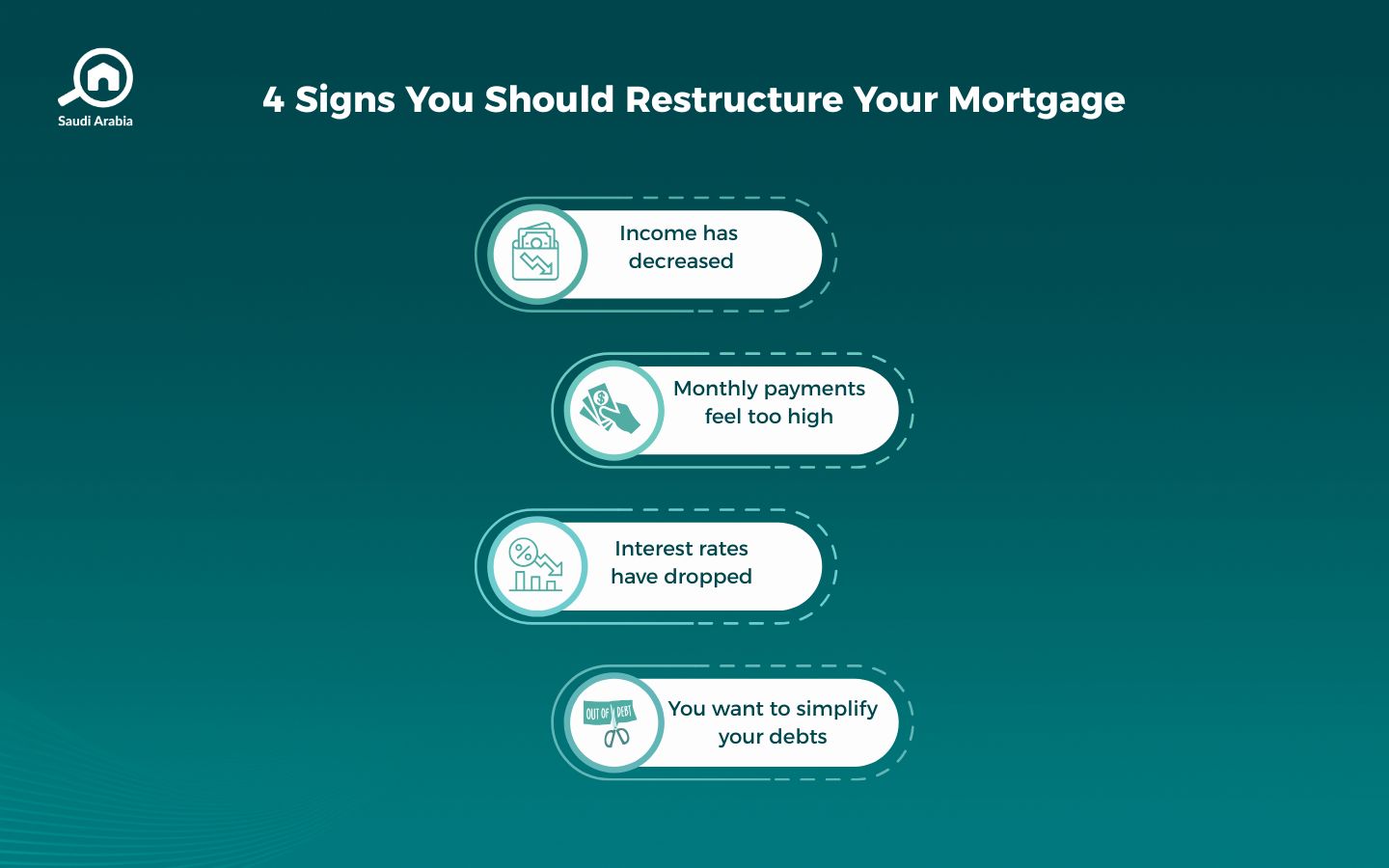 Saudi Arabia

4 Signs You Should Restructure Your Mortgage

Income has decreased

Monthly payments feel too high

Interest rates have dropped

OUT OF DEBT

You want to simplify your debts